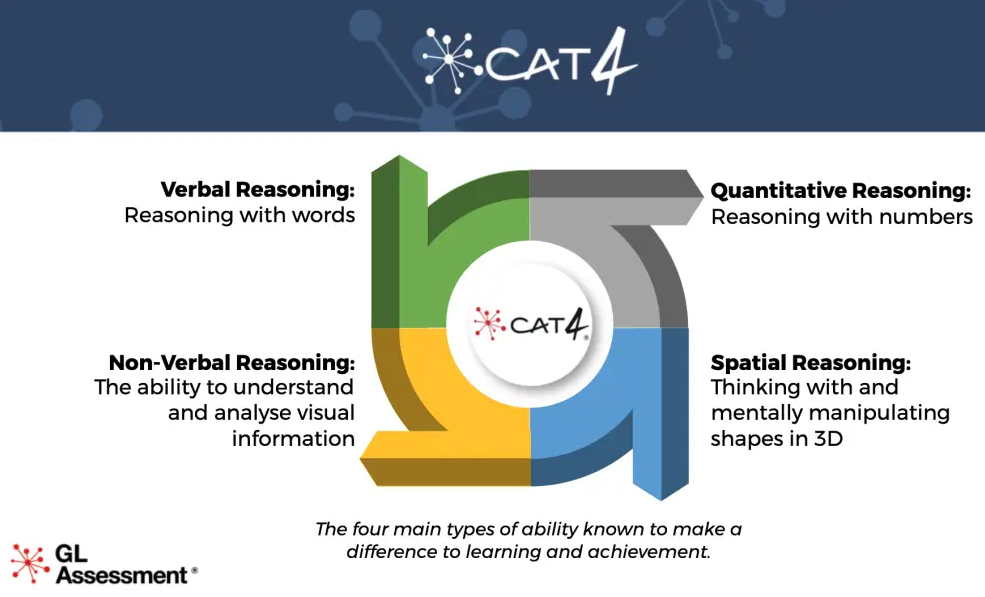 CAT4

Verbal Reasoning:
Reasoning with words

Quantitative Reasoning:
Reasoning with numbers

CAT4

Non-Verbal Reasoning:
The ability to understand and analyse visual information

Spatial Reasoning:
Thinking with and mentally manipulating shapes in 3D

The four main types of ability known to make a difference to learning and achievement.

GL Assessment®